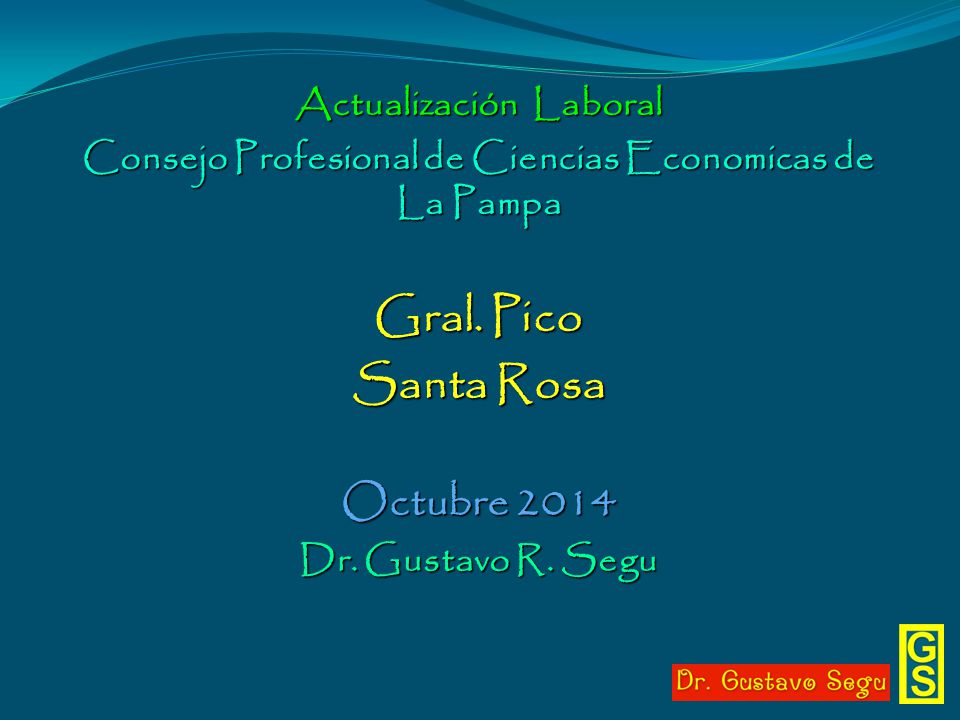 Actualización Laboral
Consejo Profesional de Ciencias Economicas de La Pampa

Gral. Pico
Santa Rosa

Octubre 2014
Dr. Gustavo R. Segu

Dr. Gustavo Segu

GS